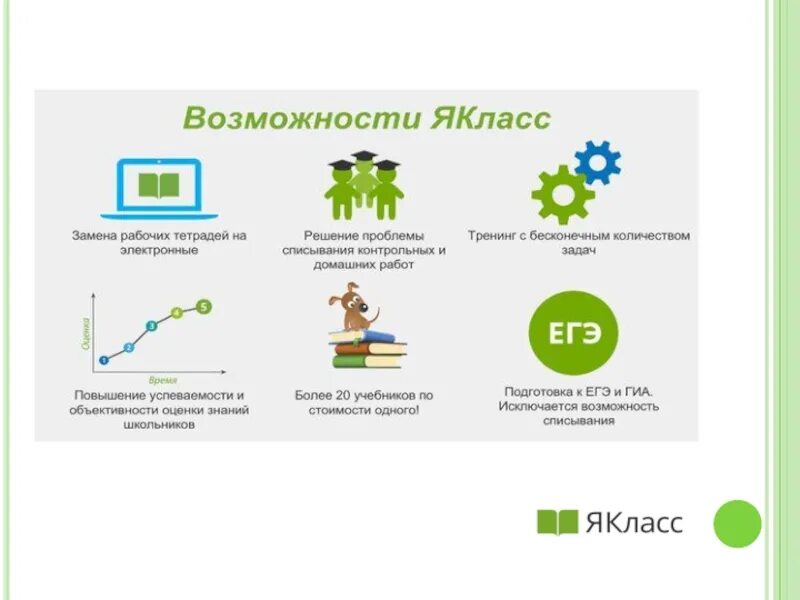 Возможности ЯКласс

Замена рабочих тетрадей на электронные

Решение проблемы списывания контрольных и домашних работ

Тренинг с бесконечным количеством задач

Оценка

1 2 3 4 5

Время

Повышение успеваемости и объективности оценки знаний школьников

Более 20 учебников по стоимости одного!

ЕГЭ

Подготовка к ЕГЭ и ГИА. Исключается возможность списывания

ЯКласс